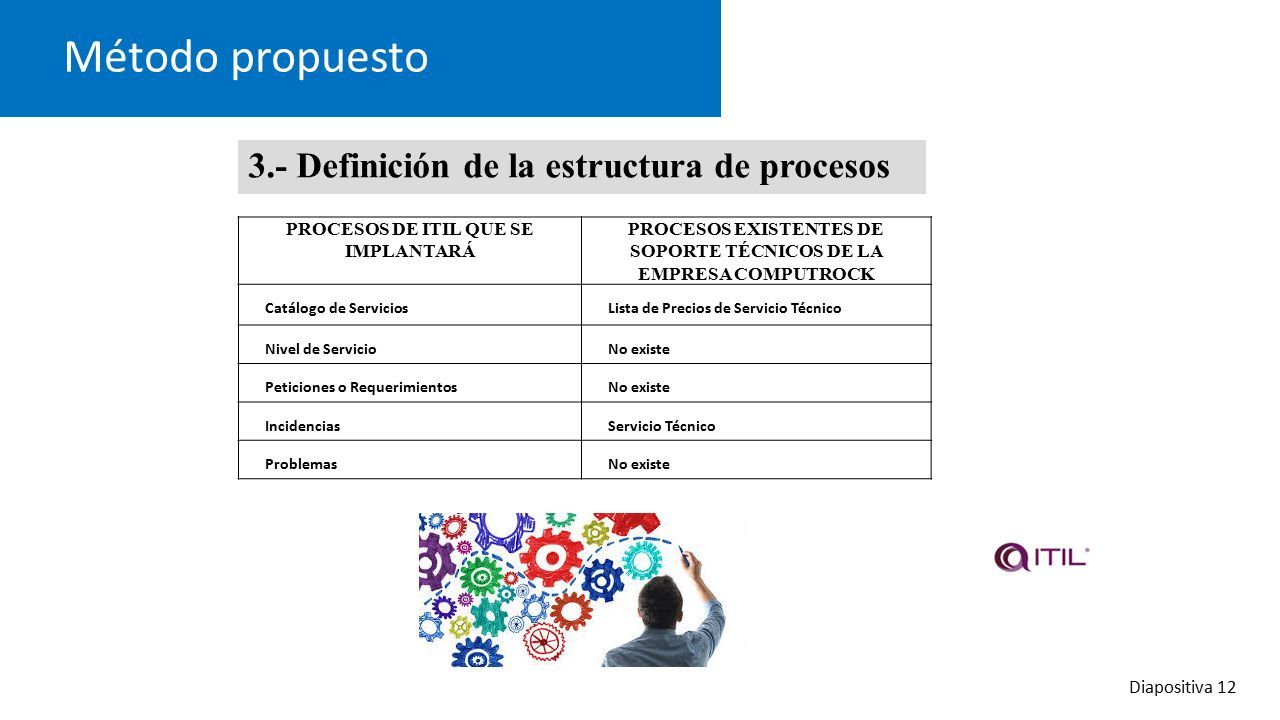 Método propuesto

3.- Definición de la estructura de procesos

| PROCESOS DE ITIL QUE SE IMPLANTARÁ | PROCESOS EXISTENTES DE SOPORTE TÉCNICOS DE LA EMPRESA COMPUTROCK |
|---|---|
| Catálogo de Servicios | Lista de Precios de Servicio Técnico |
| Nivel de Servicio | No existe |
| Peticiones o Requerimientos | No existe |
| Incidencias | Servicio Técnico |
| Problemas | No existe |

ITIL®

Diapositiva 12